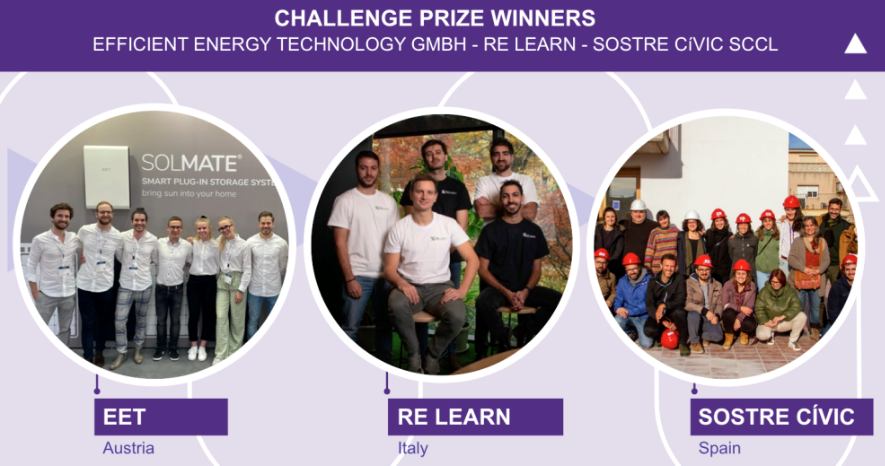 CHALLENGE PRIZE WINNERS
EFFICIENT ENERGY TECHNOLOGY GMBH - RE LEARN - SOSTRE CíVIC SCCL

SOLMATE®
SMART PLUG-IN STORAGE SYST
bring sun into your home

EET
Austria

RE LEARN
Italy

SOSTRE CÍVIC
Spain